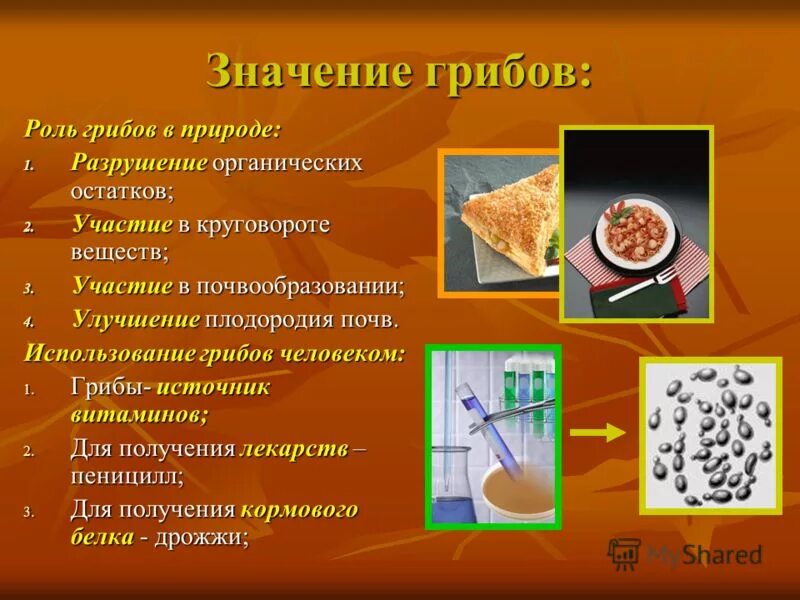 Значение грибов:

Роль грибов в природе:

1. Разрушение органических остатков;
2. Участие в круговороте веществ;
3. Участие в почвообразовании;
4. Улучшение плодородия почв.

Использование грибов человеком:

1. Грибы- источник витаминов;
2. Для получения лекарств – пеницилл;
3. Для получения кормового белка - дрожжи;

MyShared